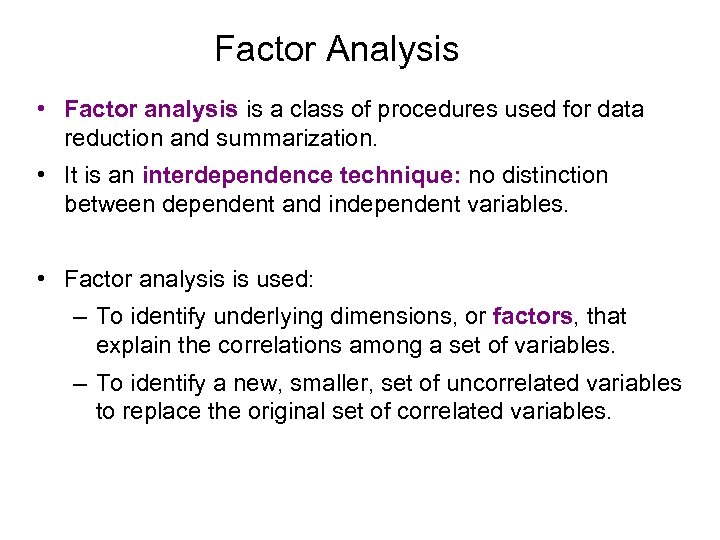 Factor Analysis

• Factor analysis is a class of procedures used for data reduction and summarization.

• It is an interdependence technique: no distinction between dependent and independent variables.

• Factor analysis is used:

– To identify underlying dimensions, or factors, that explain the correlations among a set of variables.

– To identify a new, smaller, set of uncorrelated variables to replace the original set of correlated variables.